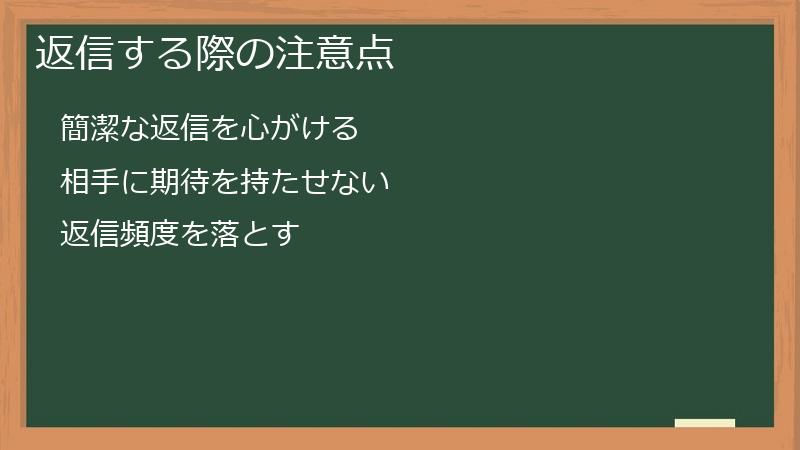 返信する際の注意点

簡潔な返信を心がける

相手に期待を持たせない

返信頻度を落とす